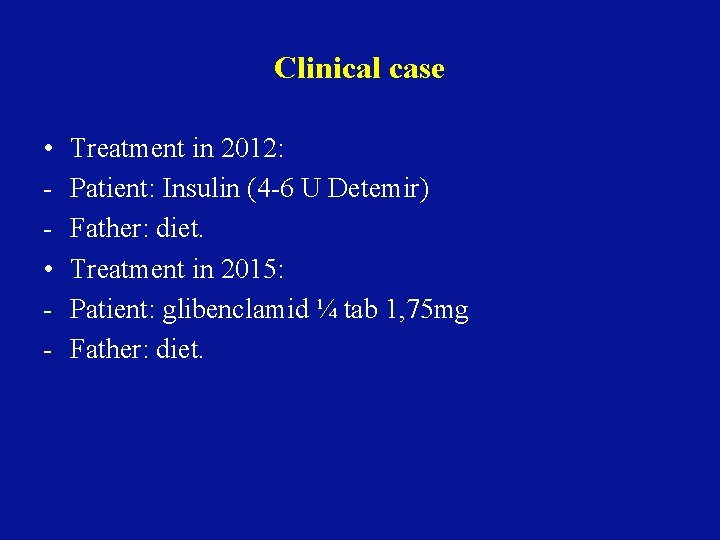 Clinical case

• Treatment in 2012:
- Patient: Insulin (4-6 U Detemir)
- Father: diet.
• Treatment in 2015:
- Patient: glibenclamid ¼ tab 1,75mg
- Father: diet.